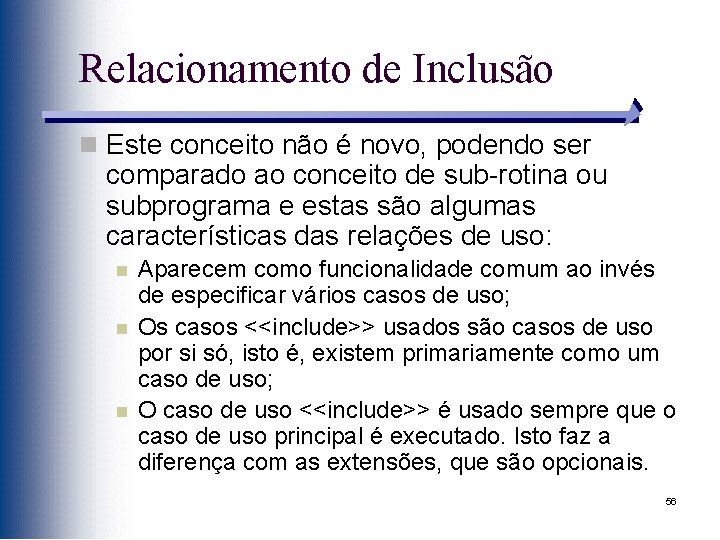 Relacionamento de Inclusão

Este conceito não é novo, podendo ser comparado ao conceito de sub-rotina ou subprograma e estas são algumas características das relações de uso:

Aparecem como funcionalidade comum ao invés de especificar vários casos de uso;

Os casos <<include>> usados são casos de uso por si só, isto é, existem primariamente como um caso de uso;

O caso de uso <<include>> é usado sempre que o caso de uso principal é executado. Isto faz a diferença com as extensões, que são opcionais.

56